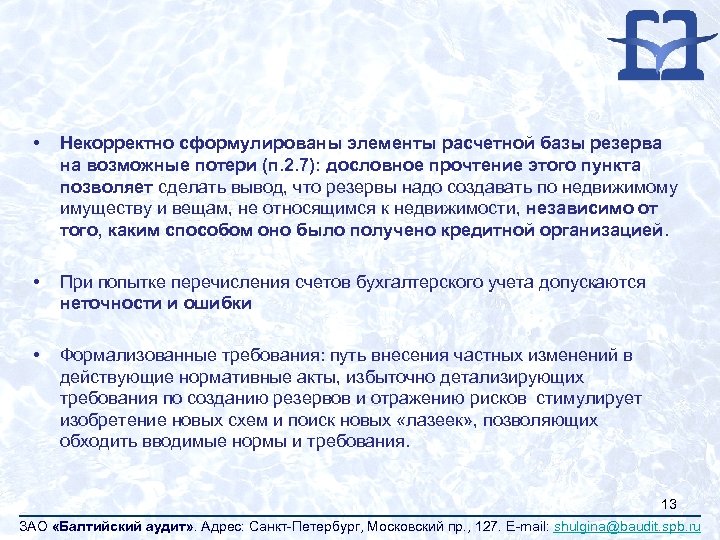 • Некорректно сформулированы элементы расчетной базы резерва на возможные потери (п.2.7): дословное прочтение этого пункта позволяет сделать вывод, что резервы надо создавать по недвижимому имуществу и вещам, не относящимся к недвижимости, независимо от того, каким способом оно было получено кредитной организацией.

• При попытке перечисления счетов бухгалтерского учета допускаются неточности и ошибки

• Формализованные требования: путь внесения частных изменений в действующие нормативные акты, избыточно детализирующих требования по созданию резервов и отражению рисков стимулирует изобретение новых схем и поиск новых «лазеек», позволяющих обходить вводимые нормы и требования.

13

ЗАО «Балтийский аудит». Адрес: Санкт-Петербург, Московский пр., 127. E-mail: shulgina@baudit.spb.ru